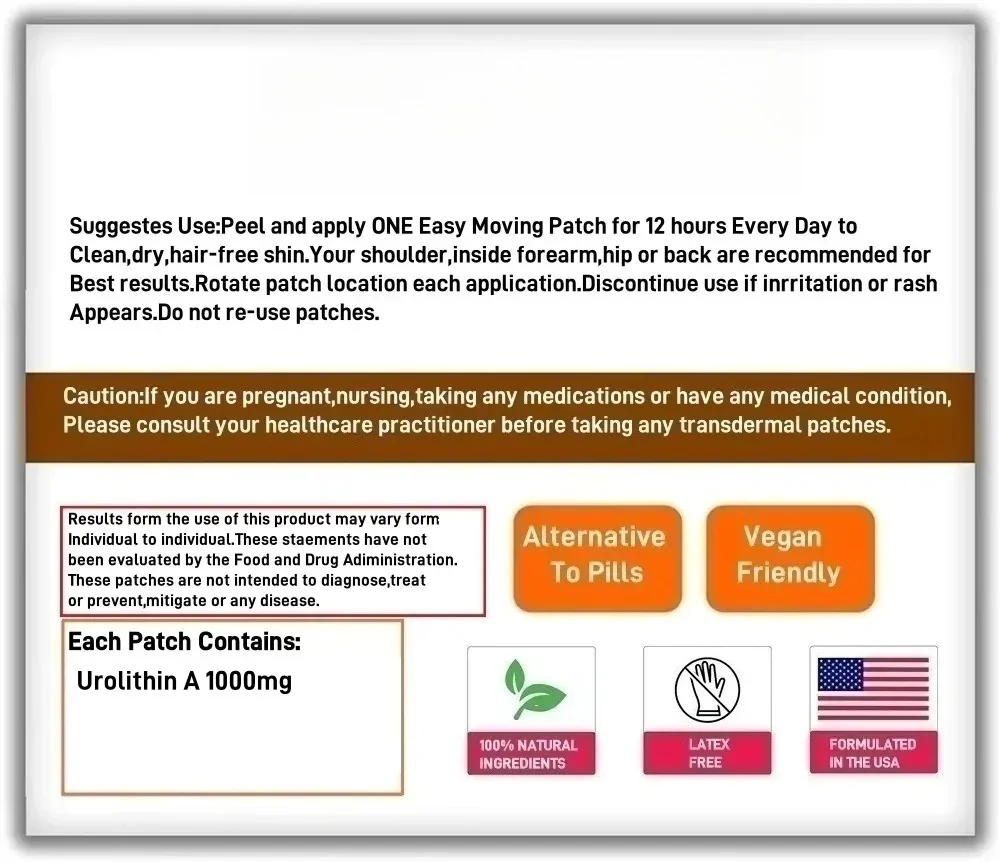 Suggestes Use:Peel and apply ONE Easy Moving Patch for 12 hours Every Day to Clean,dry,hair-free shin.Your shoulder,inside forearm,hip or back are recommended for Best results.Rotate patch location each application.Discontinue use if inrritation or rash Appears.Do not re-use patches.

Caution:If you are pregnant,nursing,taking any medications or have any medical condition, Please consult your healthcare practitioner before taking any transdermal patches.

Results form the use of this product may vary form Individual to individual.These staements have not been evaluated by the Food and Drug Adiministration. These patches are not intended to diagnose,treat or prevent,mitigate or any disease.

Alternative To Pills

Vegan Friendly

Each Patch Contains:

Urolithin A 1000mg

100% NATURAL INGREDIENTS

LATEX FREE

FORMULATED IN THE USA